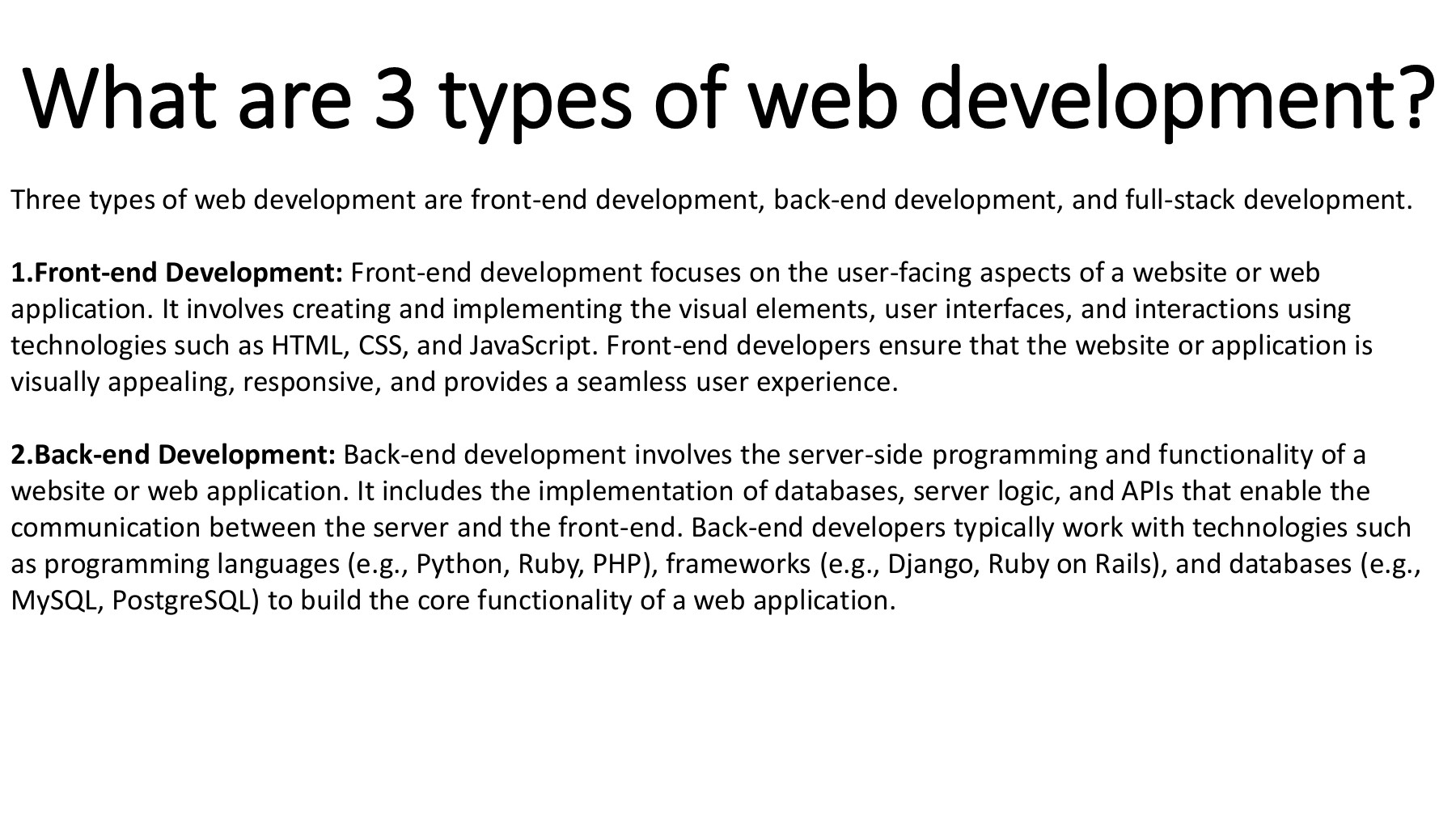 What are 3 types of web development?

Three types of web development are front-end development, back-end development, and full-stack development.

1.Front-end Development: Front-end development focuses on the user-facing aspects of a website or web application. It involves creating and implementing the visual elements, user interfaces, and interactions using technologies such as HTML, CSS, and JavaScript. Front-end developers ensure that the website or application is visually appealing, responsive, and provides a seamless user experience.

2.Back-end Development: Back-end development involves the server-side programming and functionality of a website or web application. It includes the implementation of databases, server logic, and APIs that enable the communication between the server and the front-end. Back-end developers typically work with technologies such as programming languages (e.g., Python, Ruby, PHP), frameworks (e.g., Django, Ruby on Rails), and databases (e.g., MySQL, PostgreSQL) to build the core functionality of a web application.